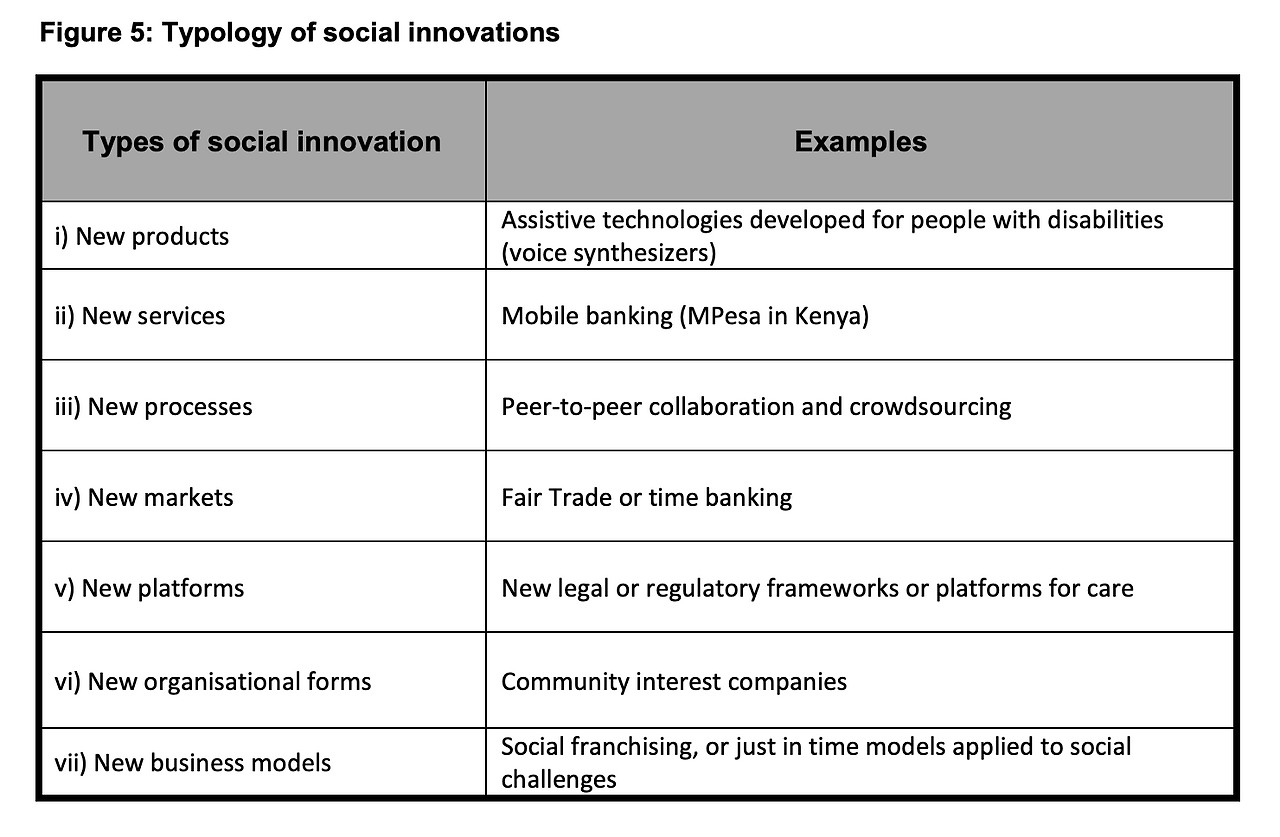 Figure 5: Typology of social innovations

| Types of social innovation | Examples |
|---|---|
| i) New products | Assistive technologies developed for people with disabilities (voice synthesizers) |
| ii) New services | Mobile banking (MPesa in Kenya) |
| iii) New processes | Peer-to-peer collaboration and crowdsourcing |
| iv) New markets | Fair Trade or time banking |
| v) New platforms | New legal or regulatory frameworks or platforms for care |
| vi) New organisational forms | Community interest companies |
| vii) New business models | Social franchising, or just in time models applied to social challenges |